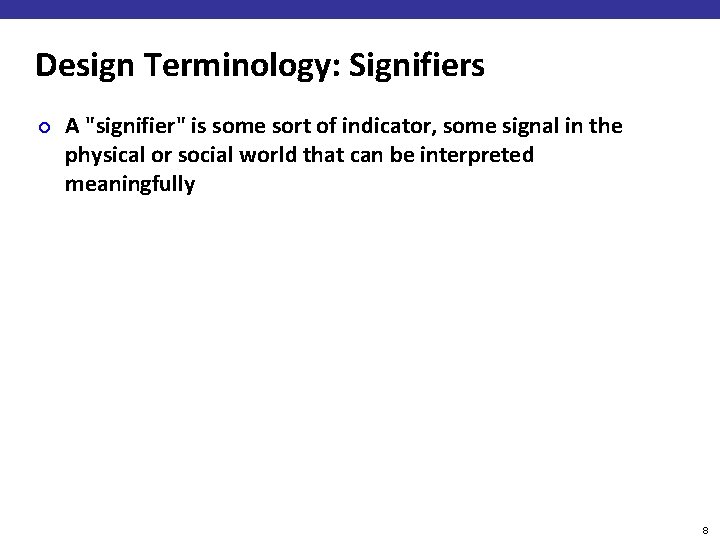 Design Terminology: Signifiers

A "signifier" is some sort of indicator, some signal in the physical or social world that can be interpreted meaningfully

8